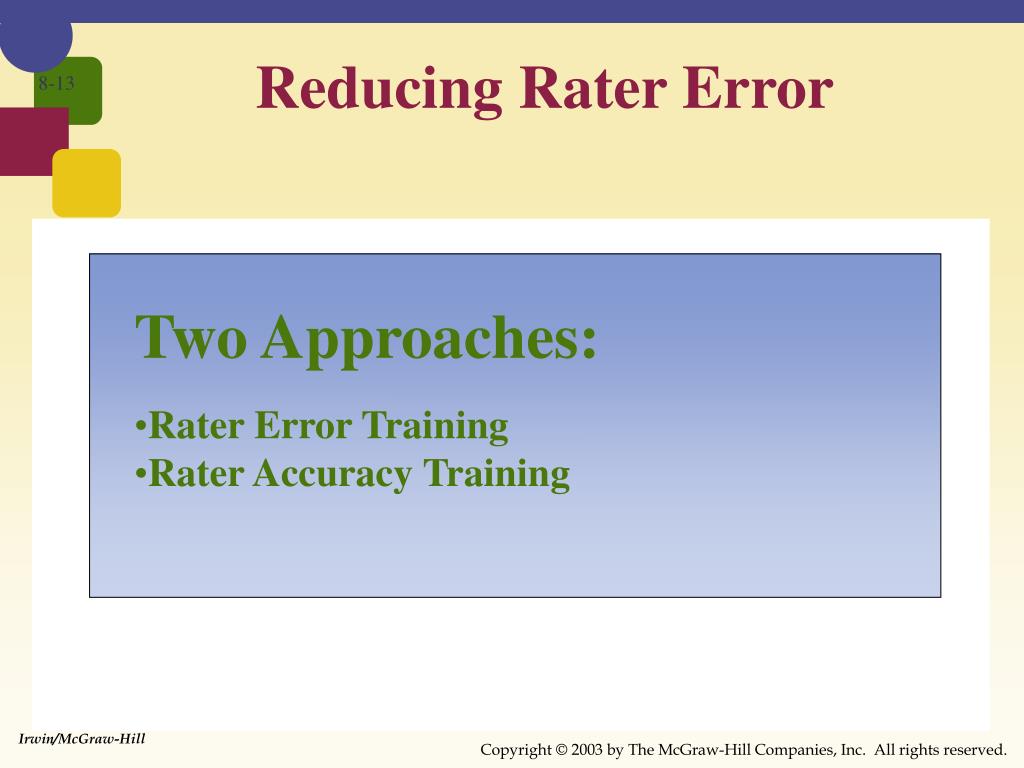 8-13

Reducing Rater Error

Two Approaches:

•Rater Error Training
•Rater Accuracy Training

Irwin/McGraw-Hill

Copyright © 2003 by The McGraw-Hill Companies, Inc. All rights reserved.